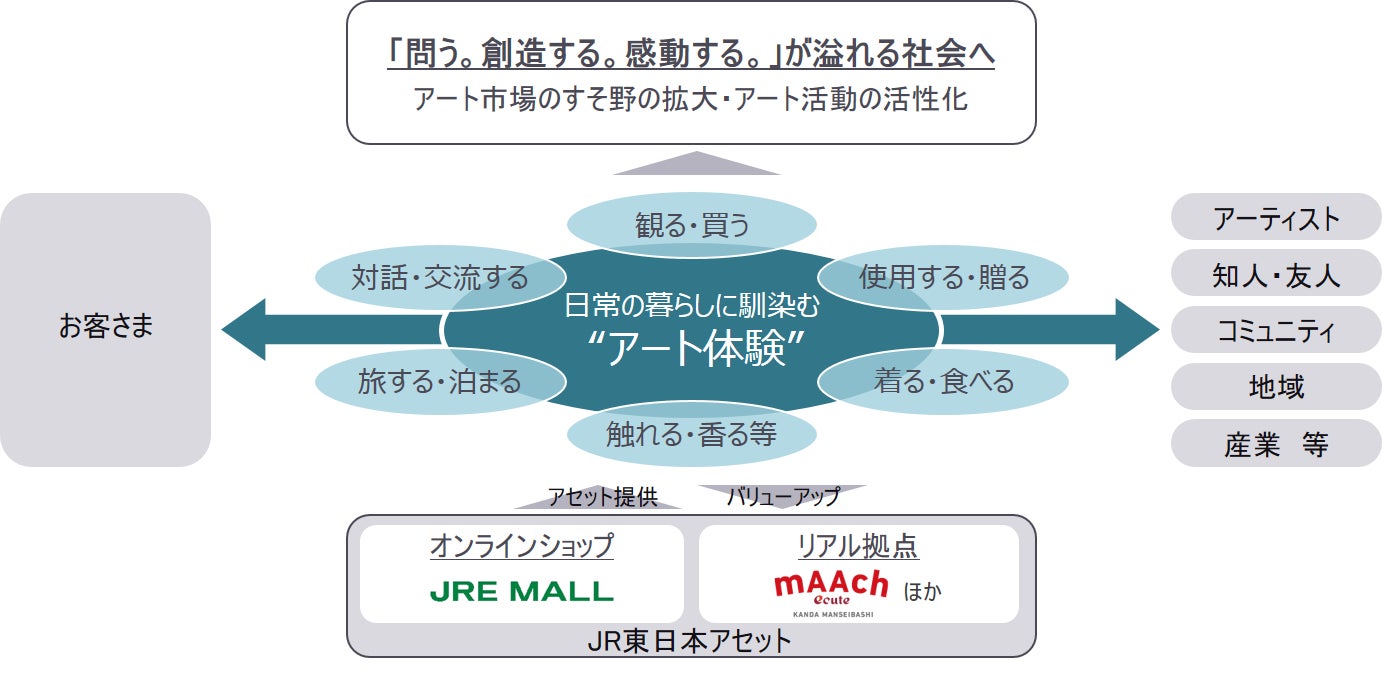 「問う。創造する。感動する。」が溢れる社会へ
アート市場のすそ野の拡大・アート活動の活性化

お客さま

観る・買う
対話・交流する
使用する・贈る
日常の暮らしに馴染む
“アート体験”
旅する・泊まる
着る・食べる
触れる・香る等

アーティスト
知人・友人
コミュニティ
地域
産業　等

アセット提供
バリューアップ

オンラインショップ
JRE MALL
リアル拠点
mAAch ecute
KANDA MANSEIBASHI
ほか
JR東日本アセット